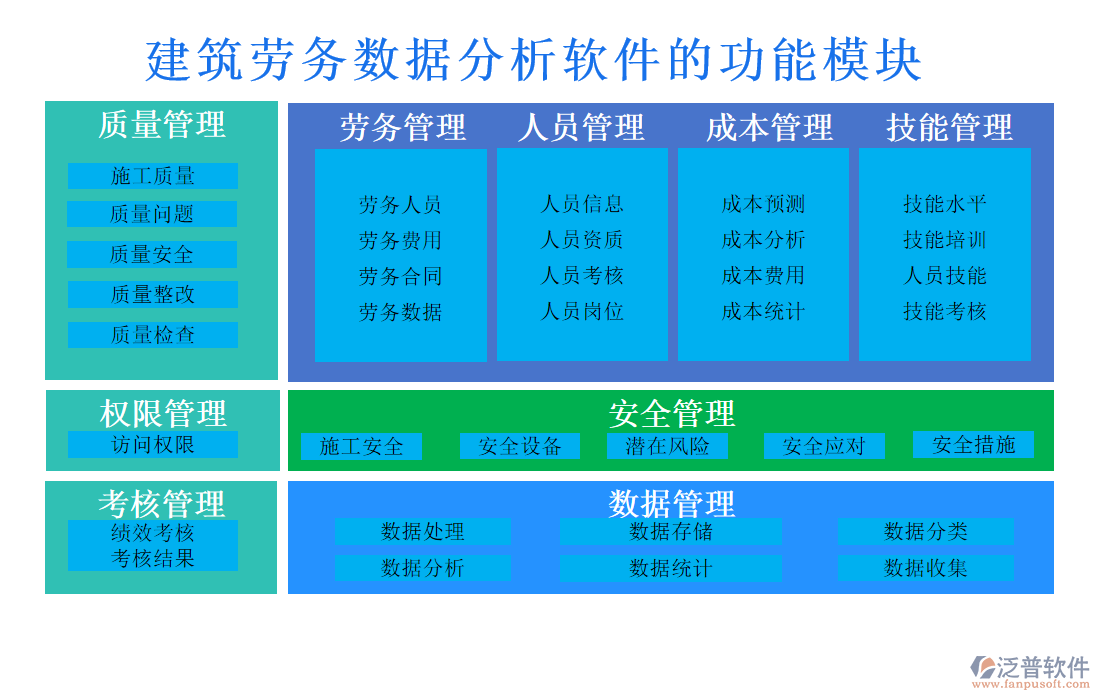 建筑劳务数据分析软件的功能模块

质量管理
施工质量
质量问题
质量安全
质量整改
质量检查

劳务管理
劳务人员
劳务费用
劳务合同
劳务数据

人员管理
人员信息
人员资质
人员考核
人员岗位

成本管理
成本预测
成本分析
成本费用
成本统计

技能管理
技能水平
技能培训
人员技能
技能考核

权限管理
访问权限

安全管理
施工安全
安全设备
潜在风险
安全应对
安全措施

考核管理
绩效考核
考核结果

数据管理
数据处理
数据存储
数据分类
数据分析
数据统计
数据收集

泛普软件
www.fanpusoft.com